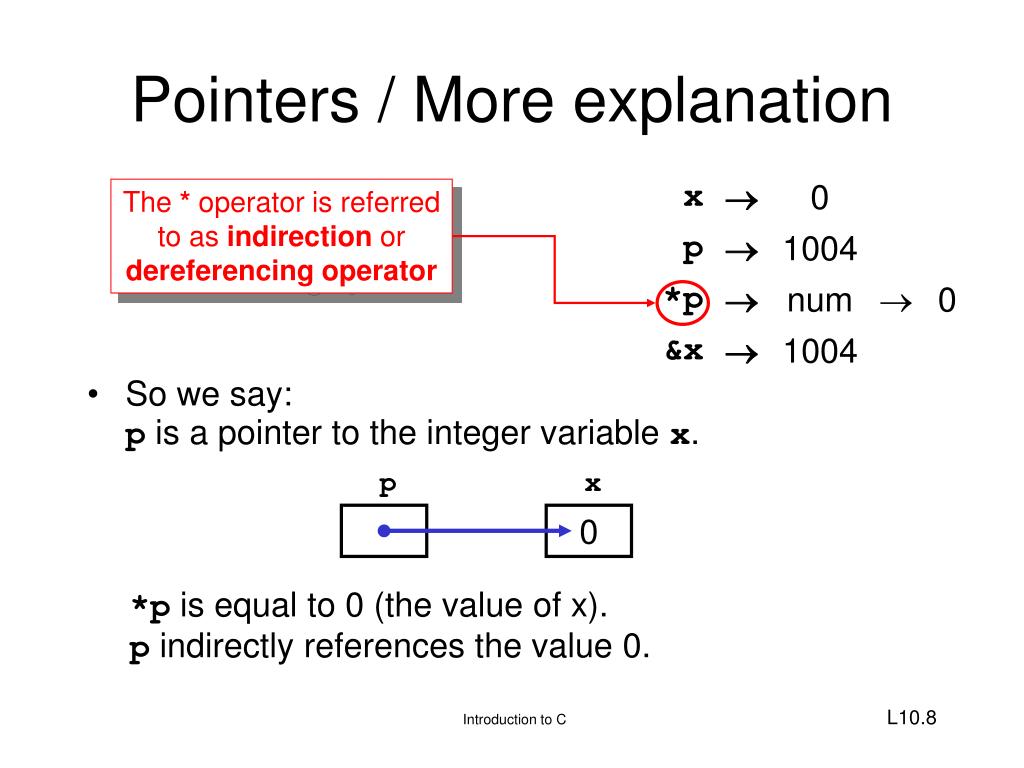 Pointers / More explanation

The * operator is referred to as indirection or dereferencing operator

x $\rightarrow$ 0
p $\rightarrow$ 1004
*p $\rightarrow$ num $\rightarrow$ 0
&x $\rightarrow$ 1004

• So we say:
p is a pointer to the integer variable x.

p
x
0

*p is equal to 0 (the value of x).
p indirectly references the value 0.

Introduction to C

L10.8